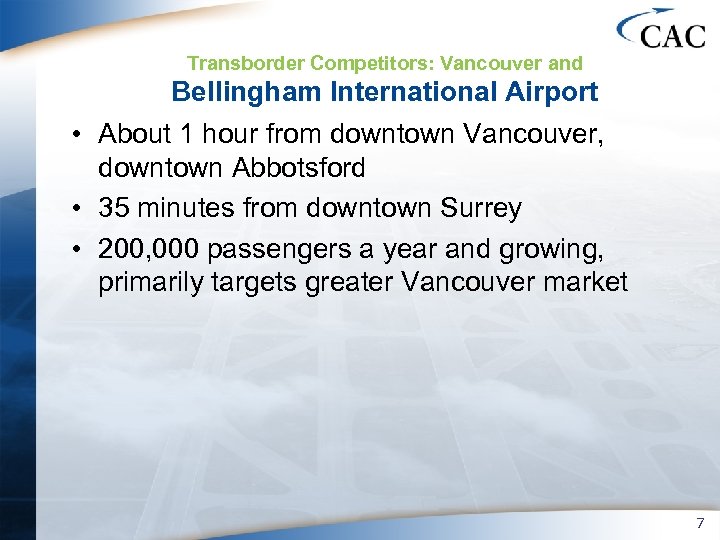 CAC

Transborder Competitors: Vancouver and

Bellingham International Airport

• About 1 hour from downtown Vancouver, downtown Abbotsford

• 35 minutes from downtown Surrey

• 200,000 passengers a year and growing, primarily targets greater Vancouver market

7